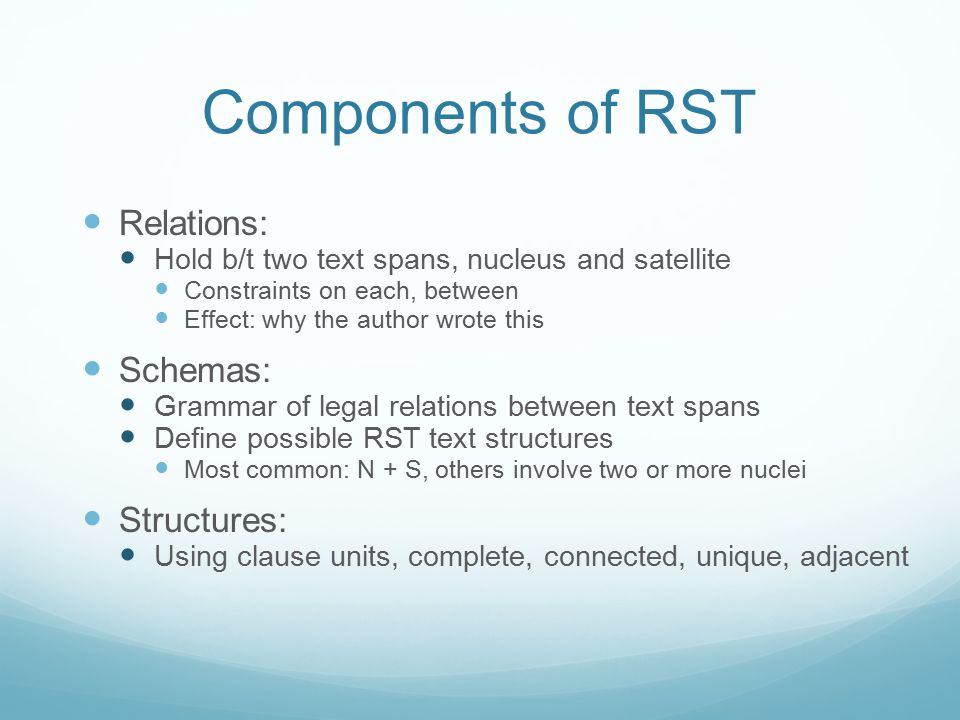 Components of RST

- Relations:
  - Hold b/t two text spans, nucleus and satellite
    - Constraints on each, between
    - Effect: why the author wrote this
- Schemas:
  - Grammar of legal relations between text spans
  - Define possible RST text structures
    - Most common: N + S, others involve two or more nuclei
- Structures:
  - Using clause units, complete, connected, unique, adjacent